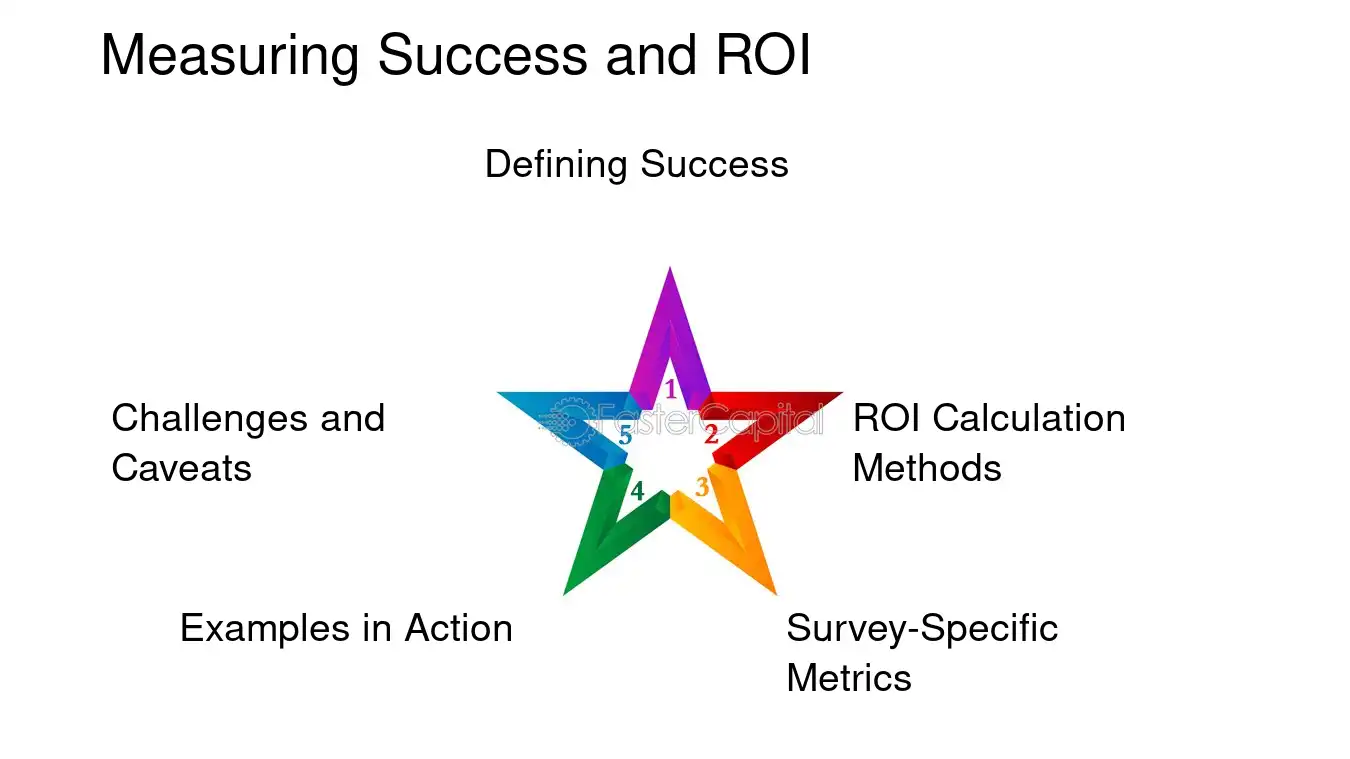 Measuring Success and ROI

Defining Success

1

Challenges and Caveats

5

2

ROI Calculation Methods

4

3

Examples in Action

Survey-Specific Metrics

FasterCapital